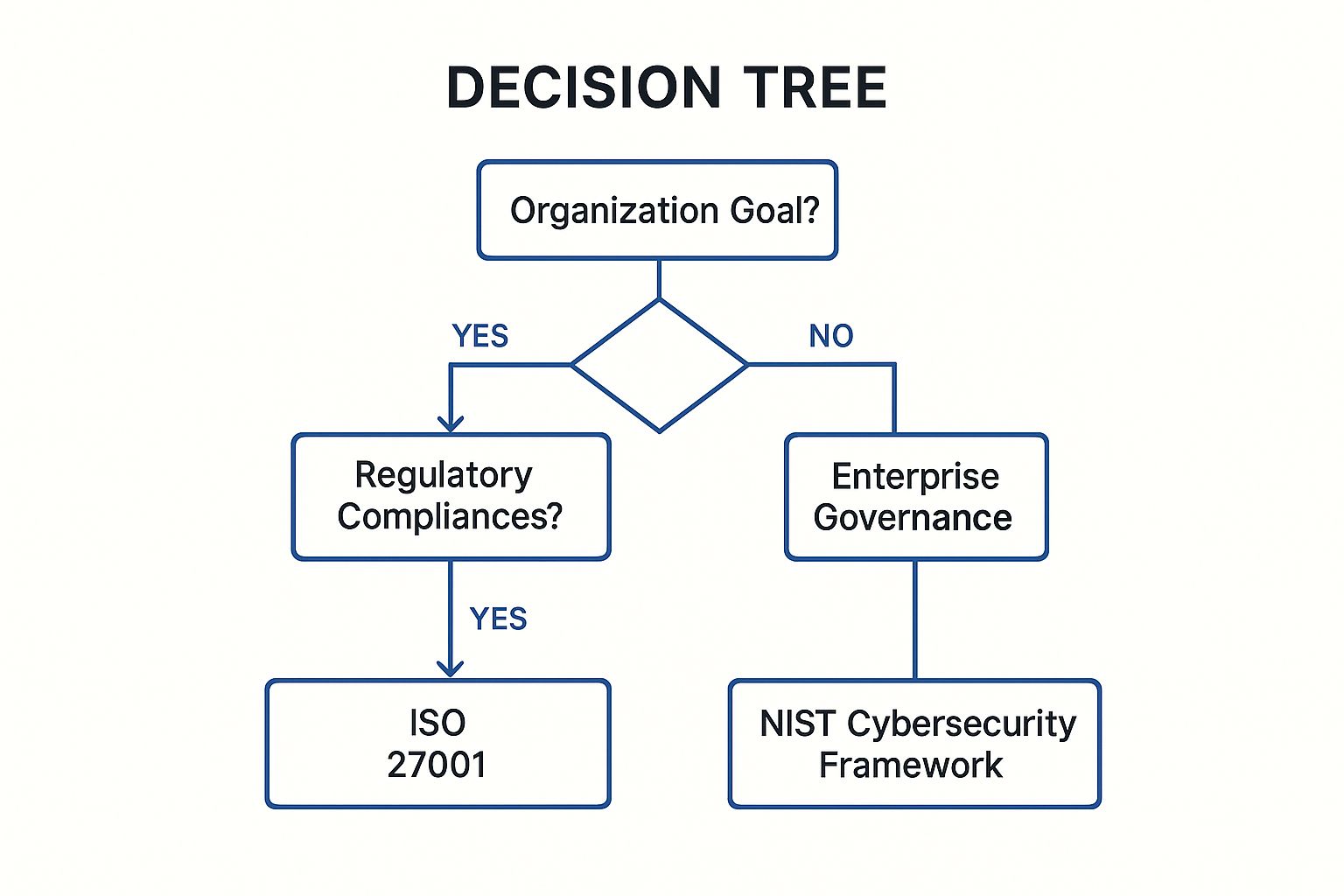 DECISION TREE

Organization Goal?

YES

NO

Regulatory Compliances?

Enterprise Governance

YES

ISO 27001

NIST Cybersecurity Framework